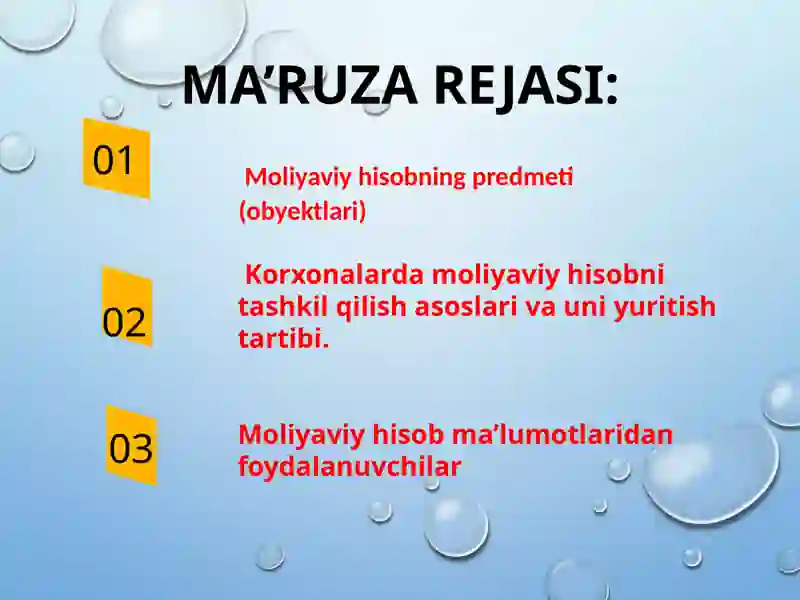 MA’RUZA REJASI:

01

Moliyaviy hisobning predmeti (obyektlari)

02

Korxonalarda moliyaviy hisobni tashkil qilish asoslari va uni yuritish tartibi.

03

Moliyaviy hisob ma’lumotlaridan foydalanuvchilar